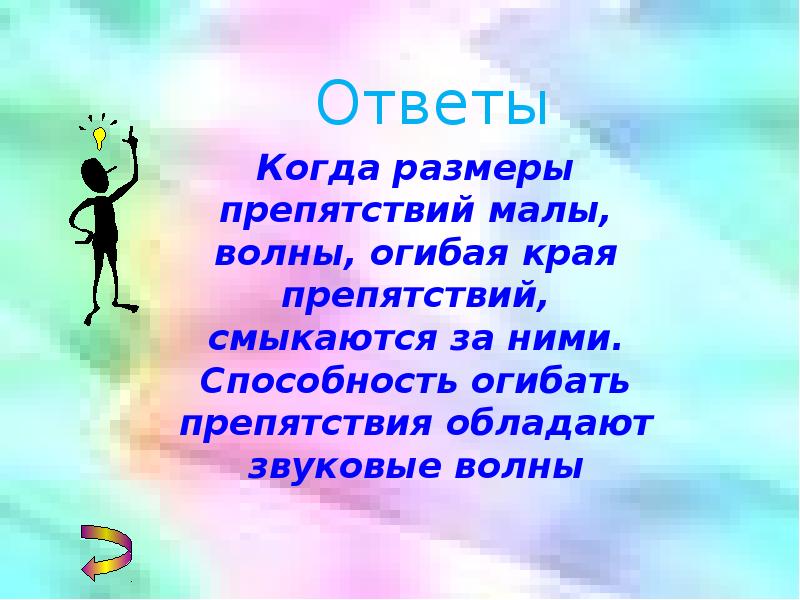 Ответы

Когда размеры препятствий малы, волны, огибая края препятствий, смыкаются за ними. Способность огибать препятствия обладают звуковые волны